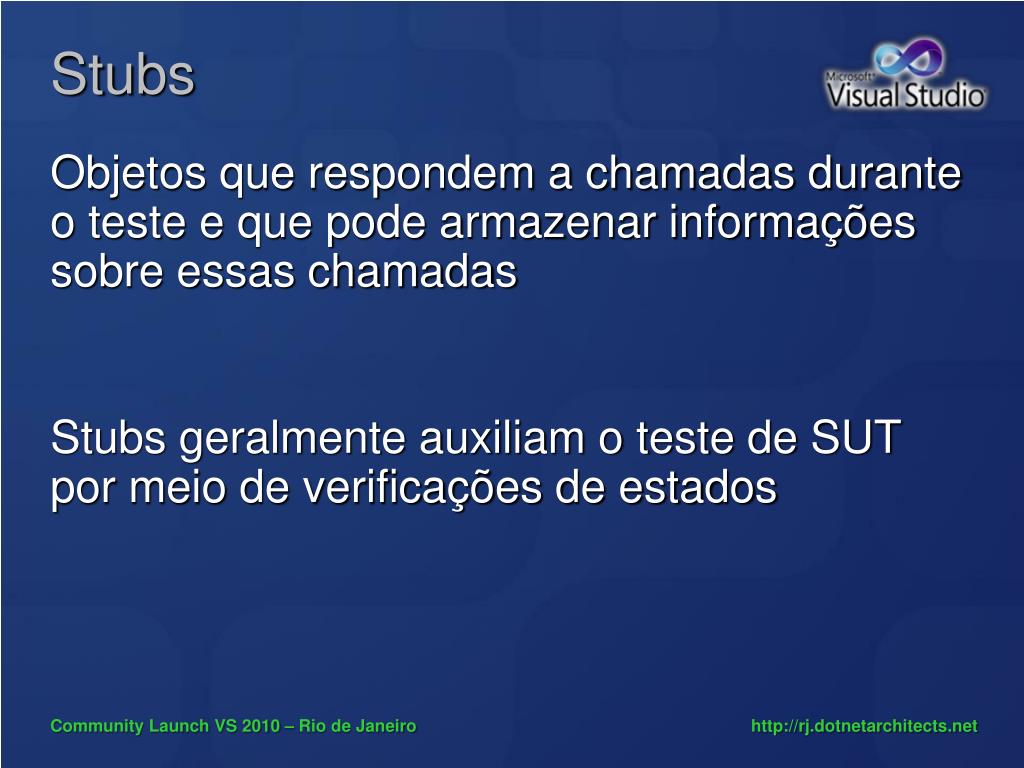 Stubs

Microsoft Visual Studio

Objetos que respondem a chamadas durante o teste e que pode armazenar informações sobre essas chamadas

Stubs geralmente auxiliam o teste de SUT por meio de verificações de estados

Community Launch VS 2010 – Rio de Janeiro

http://rj.dotnetarchitects.net